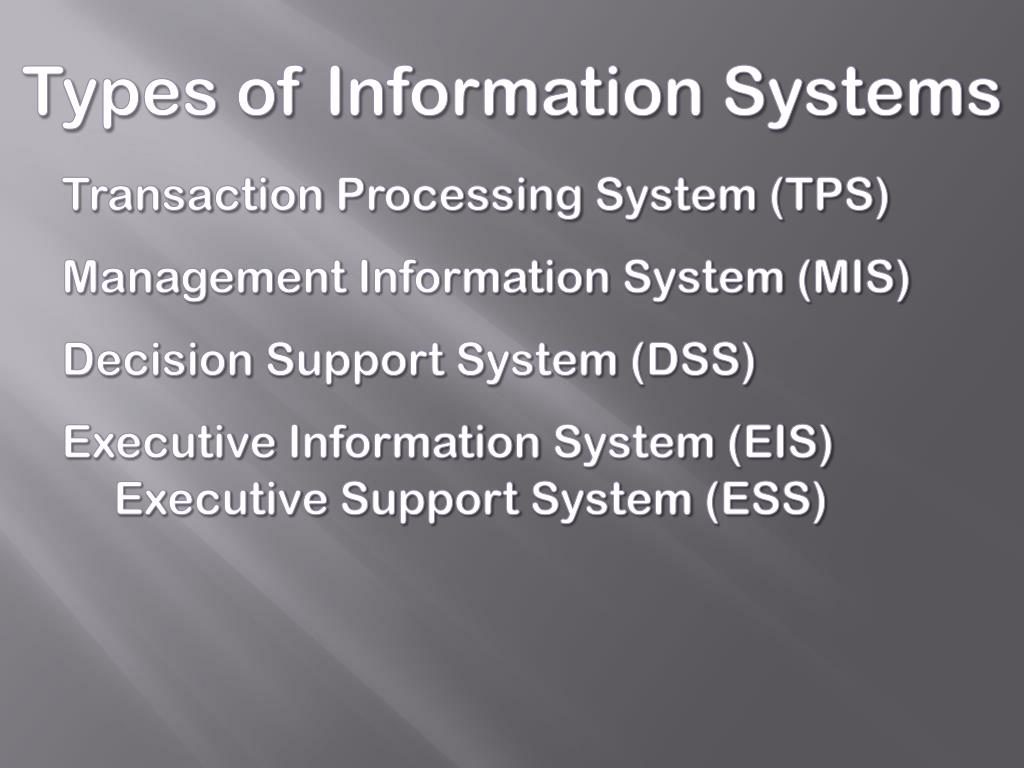 Types of Information Systems

Transaction Processing System (TPS)

Management Information System (MIS)

Decision Support System (DSS)

Executive Information System (EIS)
Executive Support System (ESS)